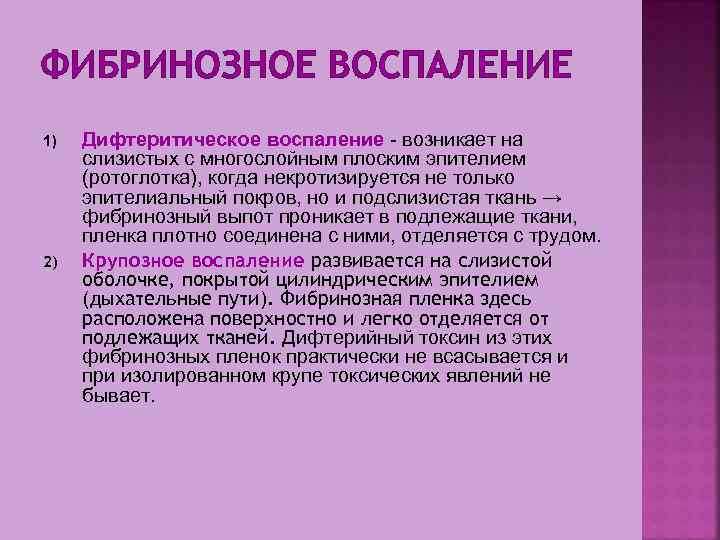 ФИБРИНОЗНОЕ ВОСПАЛЕНИЕ

1) Дифтеритическое воспаление - возникает на слизистых с многослойным плоским эпителием (ротоглотка), когда некротизируется не только эпителиальный покров, но и подслизистая ткань → фибринозный выпот проникает в подлежащие ткани, пленка плотно соединена с ними, отделяется с трудом.

2) Крупозное воспаление развивается на слизистой оболочке, покрытой цилиндрическим эпителием (дыхательные пути). Фибринозная пленка здесь расположена поверхностно и легко отделяется от подлежащих тканей. Дифтерийный токсин из этих фибринозных пленок практически не всасывается и при изолированном крупе токсических явлений не бывает.